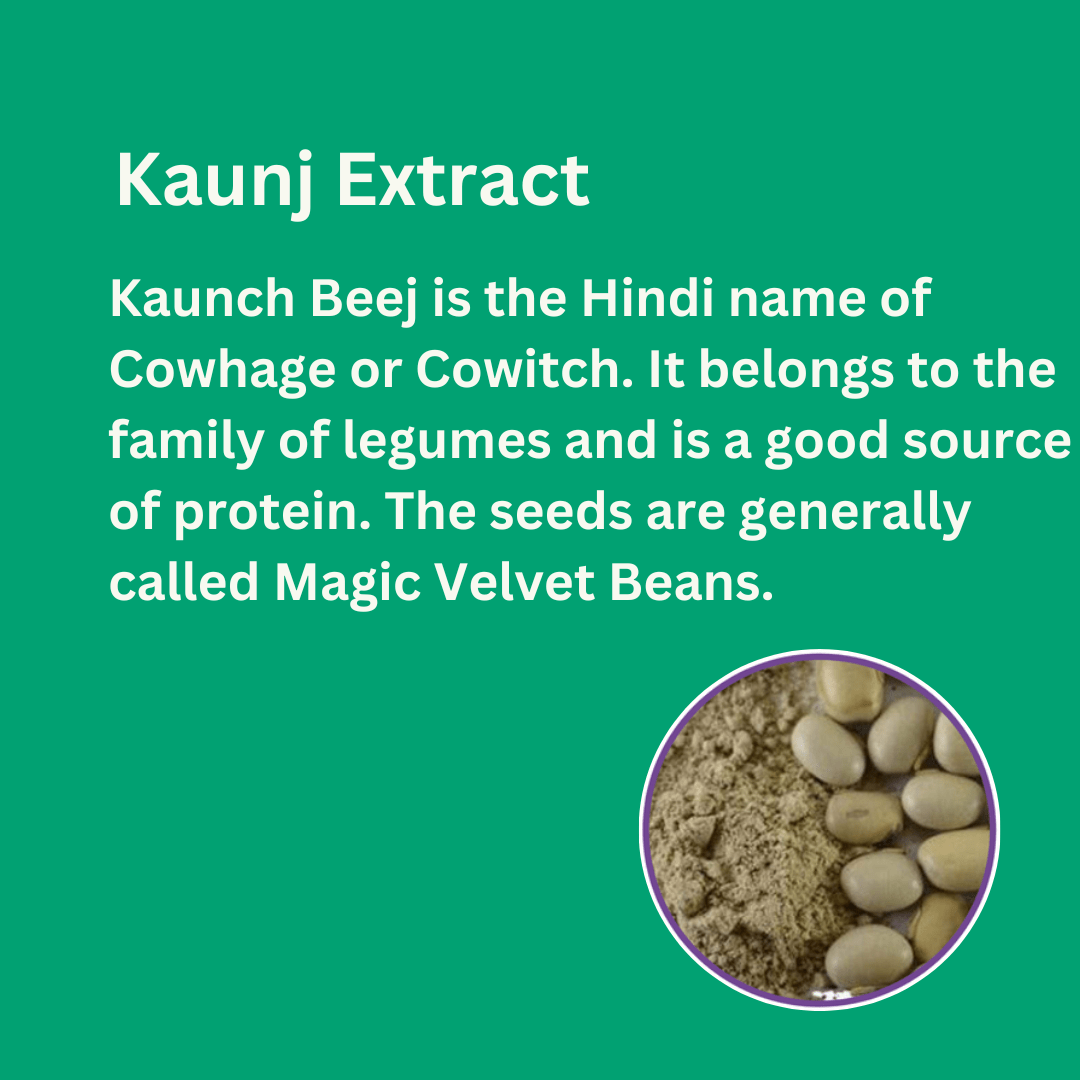 Kaunj Extract

Kaunch Beej is the Hindi name of Cowhage or Cowitch. It belongs to the family of legumes and is a good source of protein. The seeds are generally called Magic Velvet Beans.